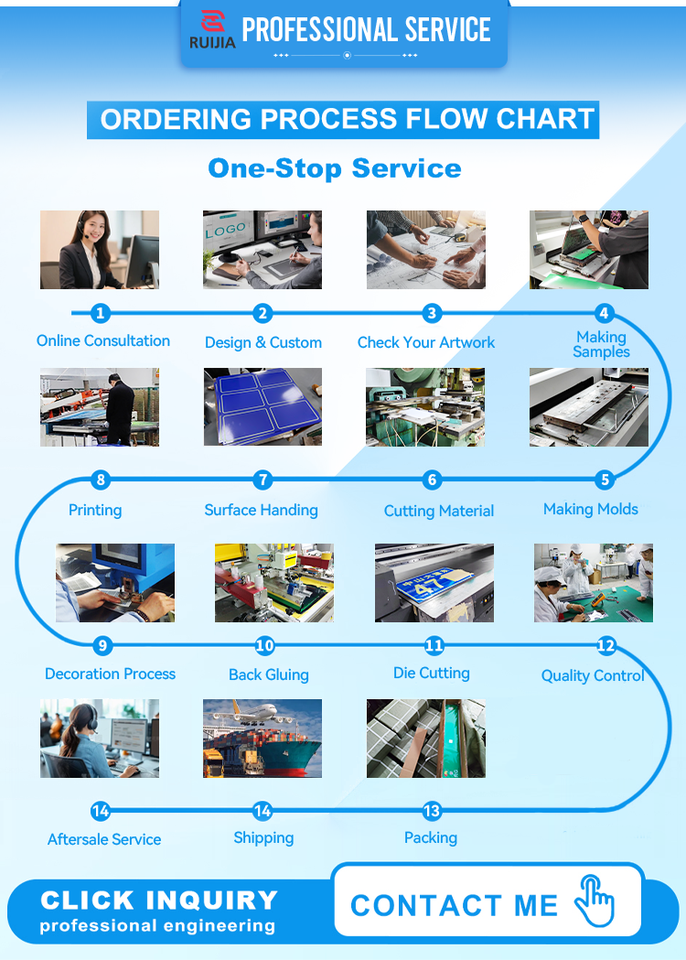 RUIJIA PROFESSIONAL SERVICE

ORDERING PROCESS FLOW CHART

One-Stop Service

LOGO

1 Online Consultation
2 Design & Custom
3 Check Your Artwork
4 Making Samples

8 Printing
7 Surface Handing
6 Cutting Material
5 Making Molds

9 Decoration Process
10 Back Gluing
11 Die Cutting
12 Quality Control

14 Aftersale Service
14 Shipping
13 Packing

CLICK INQUIRY
professional engineering

CONTACT ME